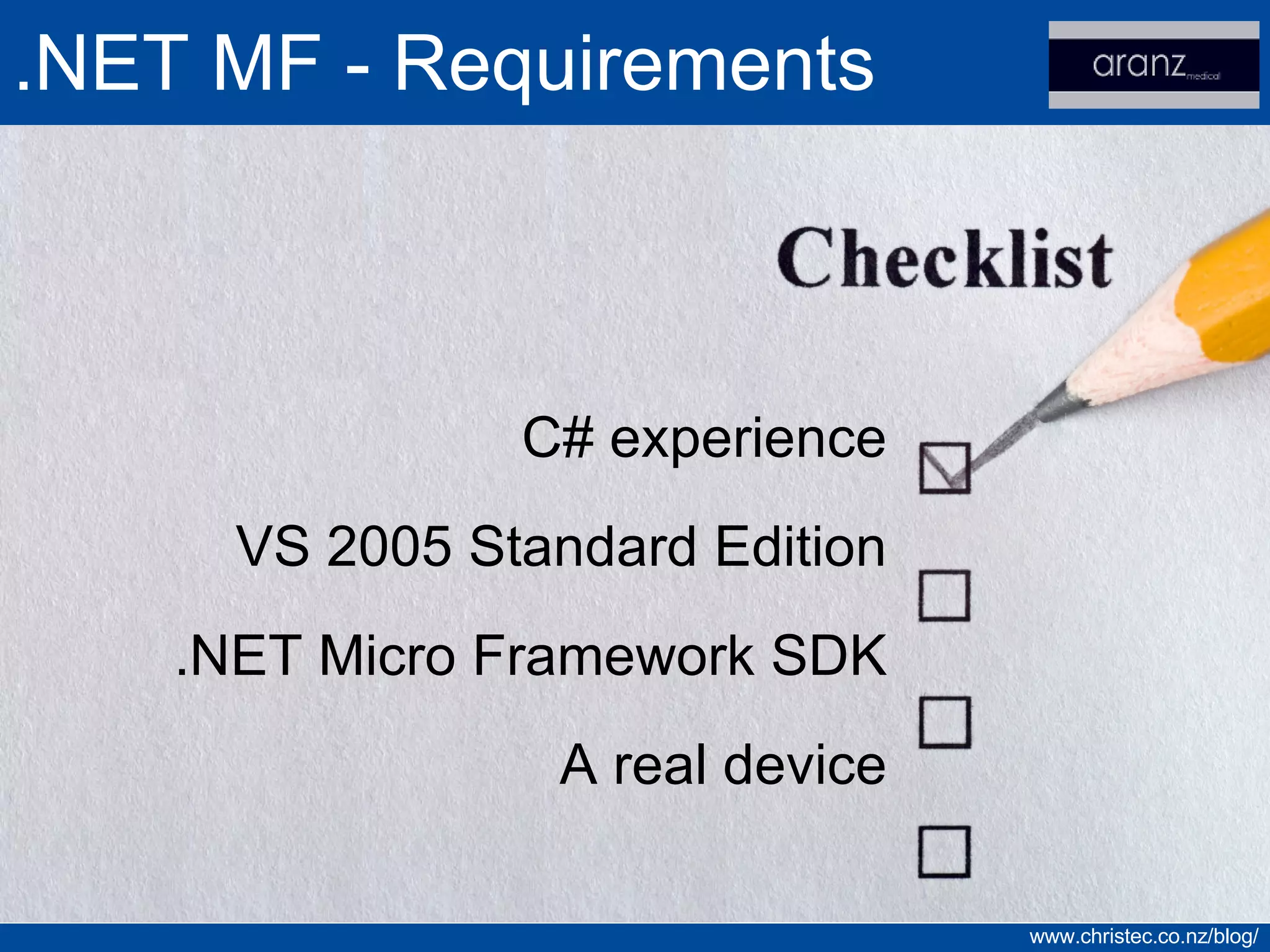 .NET MF - Requirements

aranz medical

Checklist

C# experience

VS 2005 Standard Edition

.NET Micro Framework SDK

A real device

www.christec.co.nz/blog/